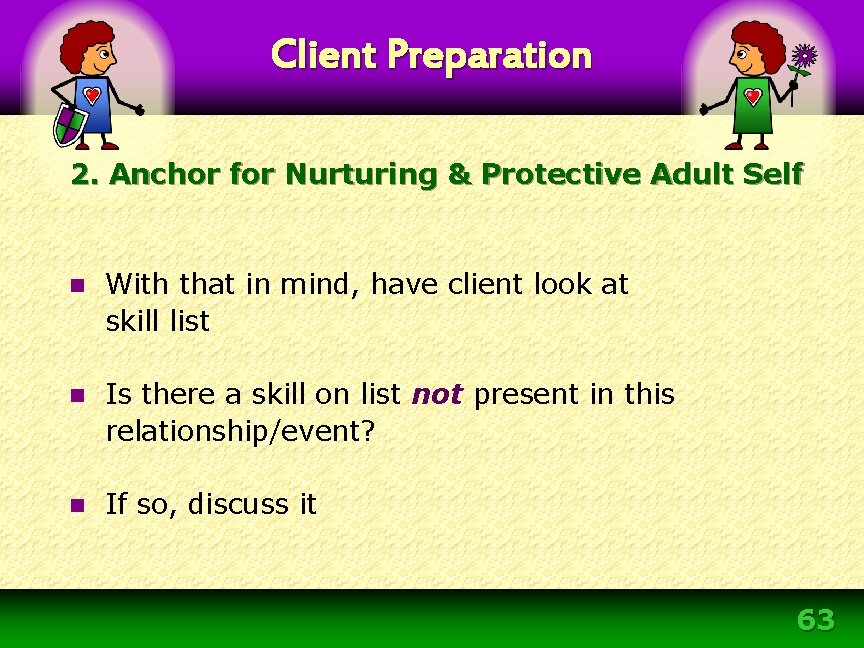 Client Preparation

2. Anchor for Nurturing & Protective Adult Self

• With that in mind, have client look at skill list

• Is there a skill on list not present in this relationship/event?

• If so, discuss it

63